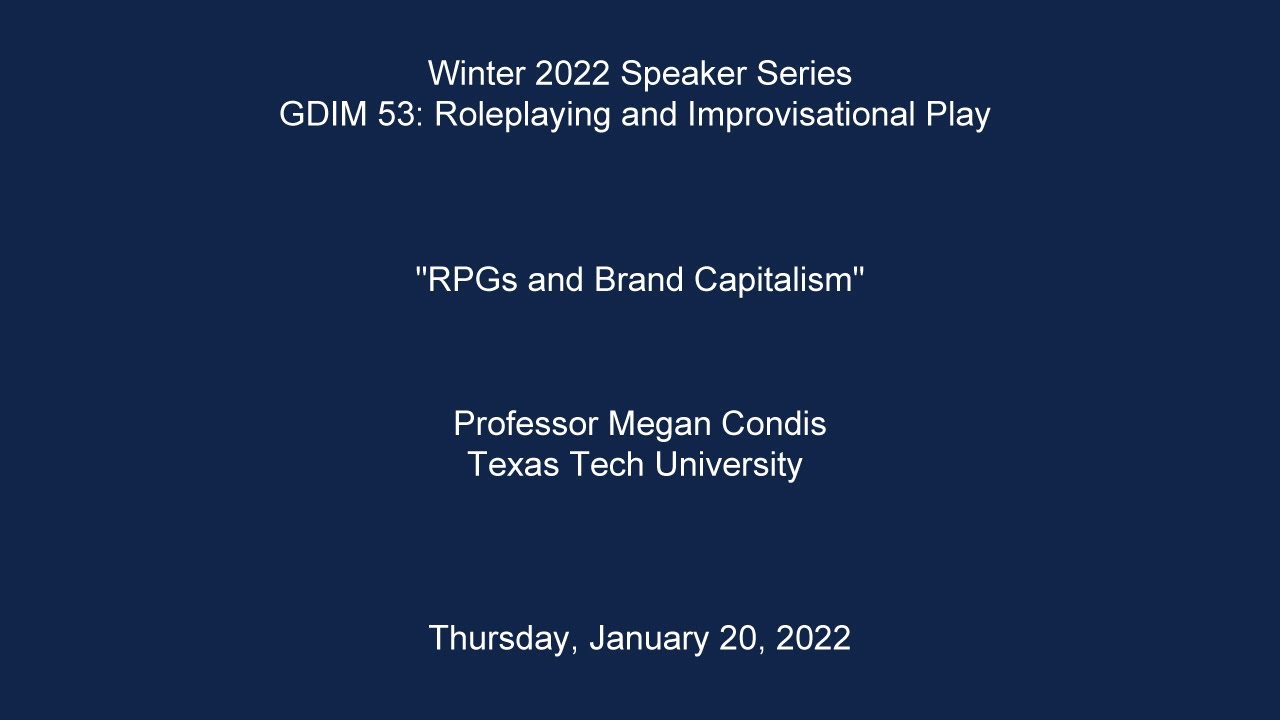 Winter 2022 Speaker Series
GDIM 53: Roleplaying and Improvisational Play

"RPGs and Brand Capitalism"

Professor Megan Condis
Texas Tech University

Thursday, January 20, 2022